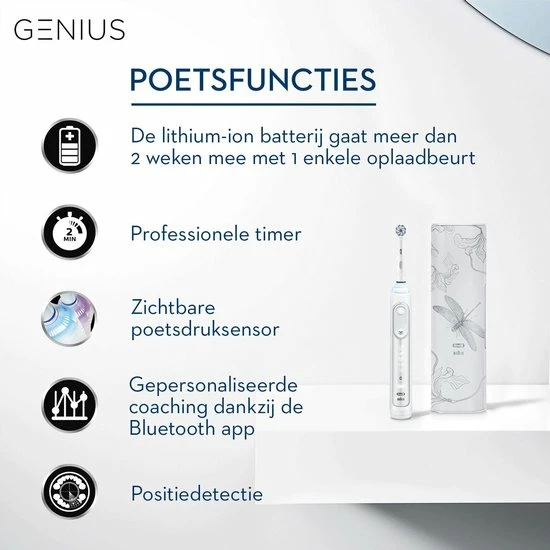 GENIUS

POETSFUNCTIES

De lithium-ion batterij gaat meer dan 2 weken mee met 1 enkele oplaadbeurt

2 MIN

Professionele timer

Zichtbare poetsdruksensor

Gepersonaliseerde coaching dankzij de Bluetooth app

Positiedetectie